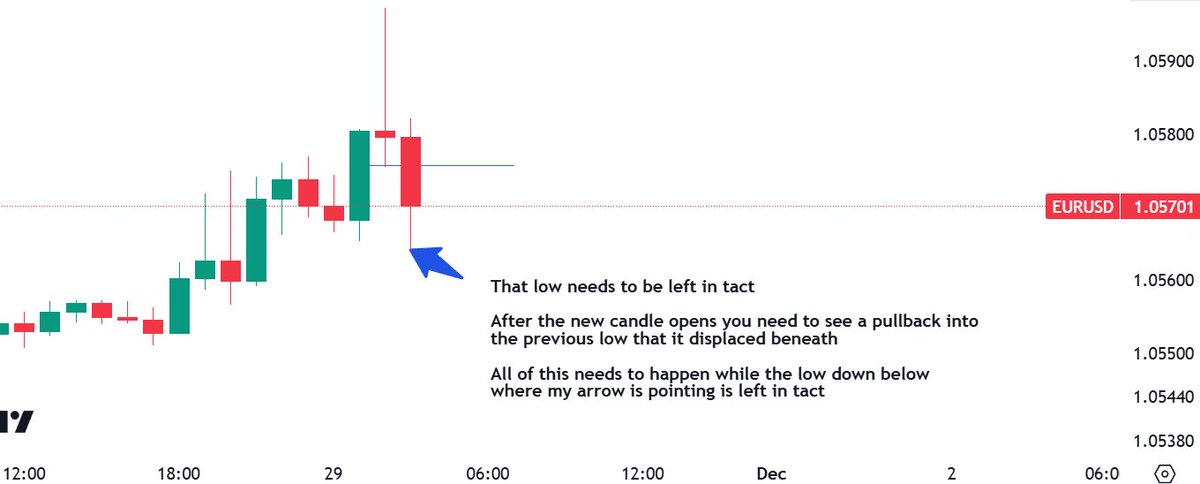 1.05900

1.05800

EURUSD 1.05701

1.05600

1.05500

1.05440

1.05380

That low needs to be left in tact

After the new candle opens you need to see a pullback into the previous low that it displaced beneath

All of this needs to happen while the low down below where my arrow is pointing is left in tact

12:00 18:00 29 06:00 12:00 Dec 2 06:0